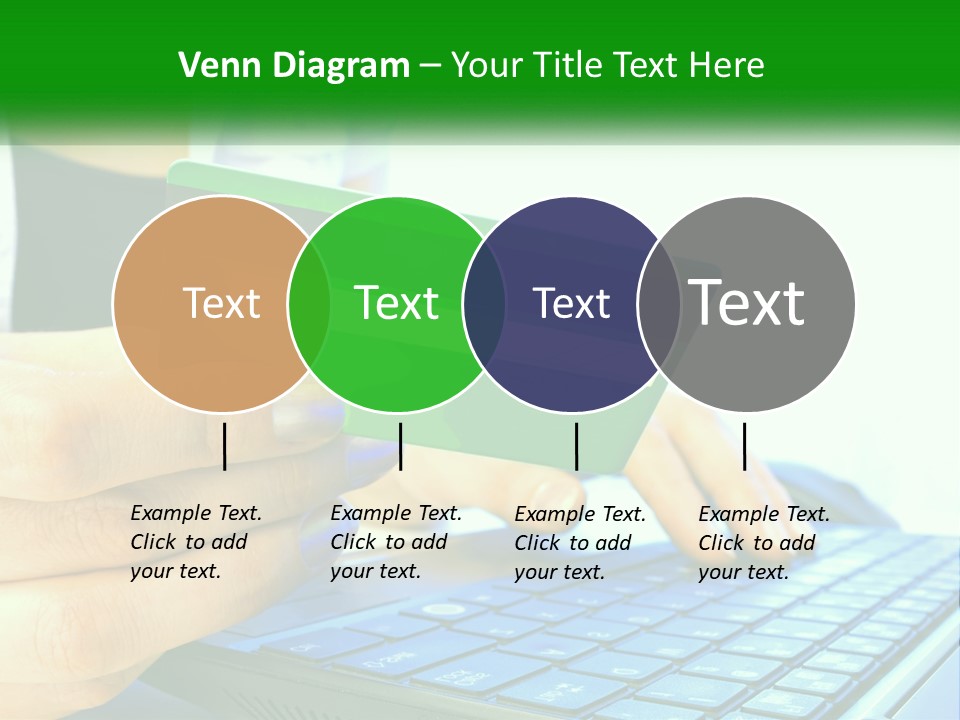 Venn Diagram – Your Title Text Here

Text

Text

Text

Text

Example Text. Click to add your text.

Example Text. Click to add your text.

Example Text. Click to add your text.

Example Text. Click to add your text.